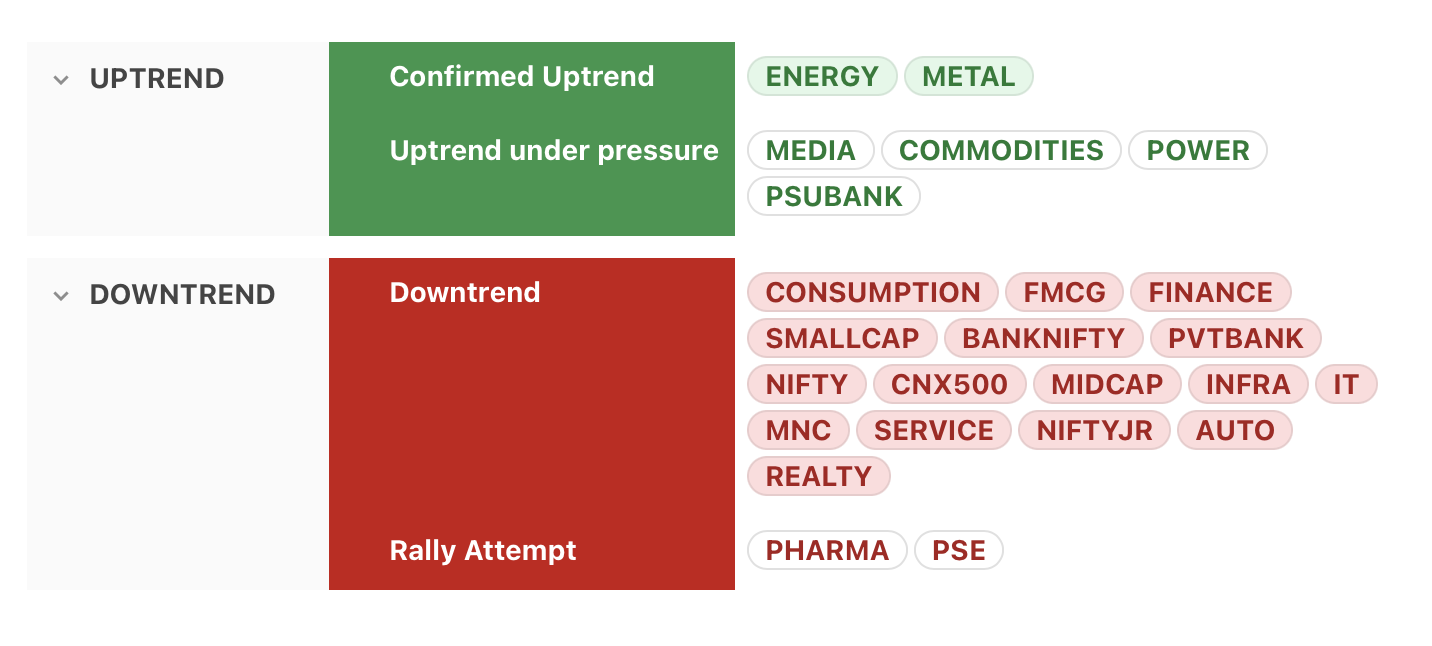 UPTREND

Confirmed Uptrend
ENERGY METAL

Uptrend under pressure
MEDIA COMMODITIES POWER PSUBANK

DOWNTREND

Downtrend
CONSUMPTION FMCG FINANCE SMALLCAP BANKNIFTY PVTBANK NIFTY CNX500 MIDCAP INFRA IT MNC SERVICE NIFTYJR AUTO REALTY

Rally Attempt
PHARMA PSE